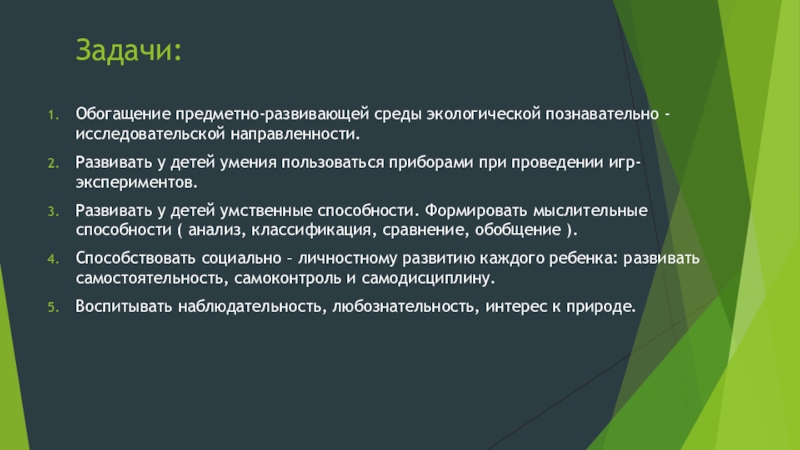 Задачи:

1. Обогащение предметно-развивающей среды экологической познавательно - исследовательской направленности.

2. Развивать у детей умения пользоваться приборами при проведении игр-экспериментов.

3. Развивать у детей умственные способности. Формировать мыслительные способности ( анализ, классификация, сравнение, обобщение ).

4. Способствовать социально – личностному развитию каждого ребенка: развивать самостоятельность, самоконтроль и самодисциплину.

5. Воспитывать наблюдательность, любознательность, интерес к природе.